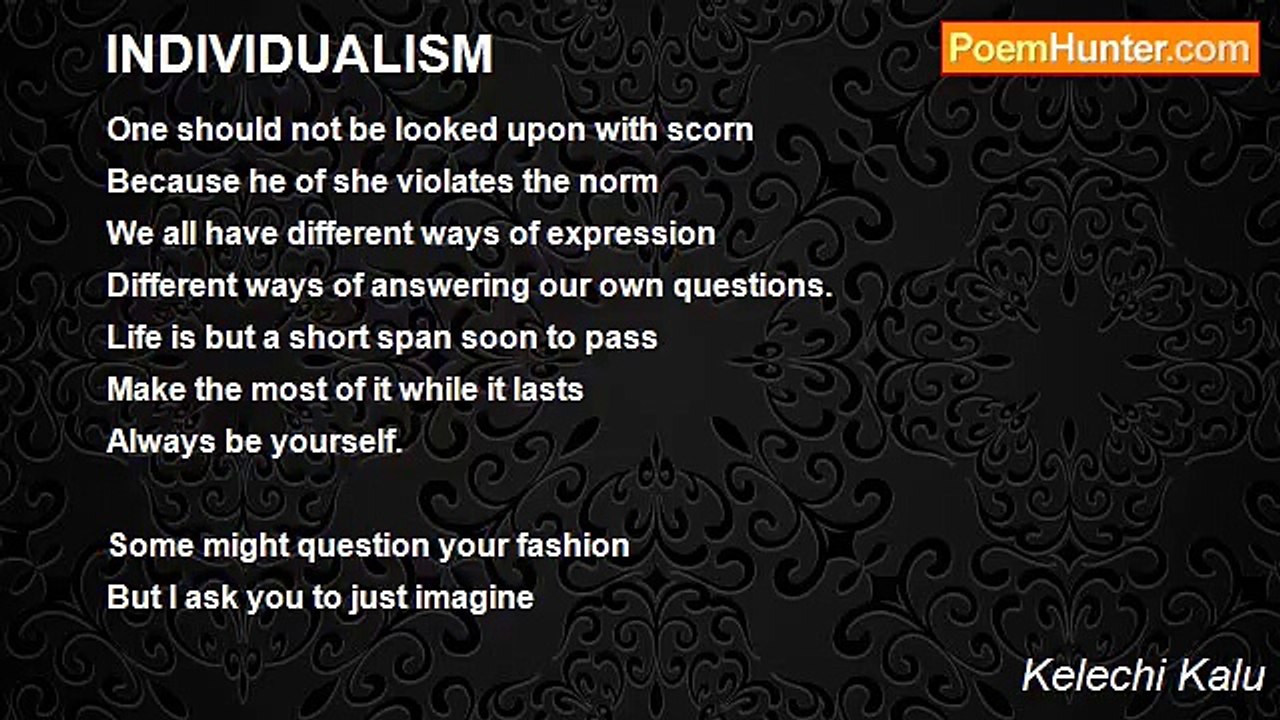 INDIVIDUALISM

PoemHunter.com

One should not be looked upon with scorn
Because he of she violates the norm
We all have different ways of expression
Different ways of answering our own questions.
Life is but a short span soon to pass
Make the most of it while it lasts
Always be yourself.

Some might question your fashion
But I ask you to just imagine

Kelechi Kalu